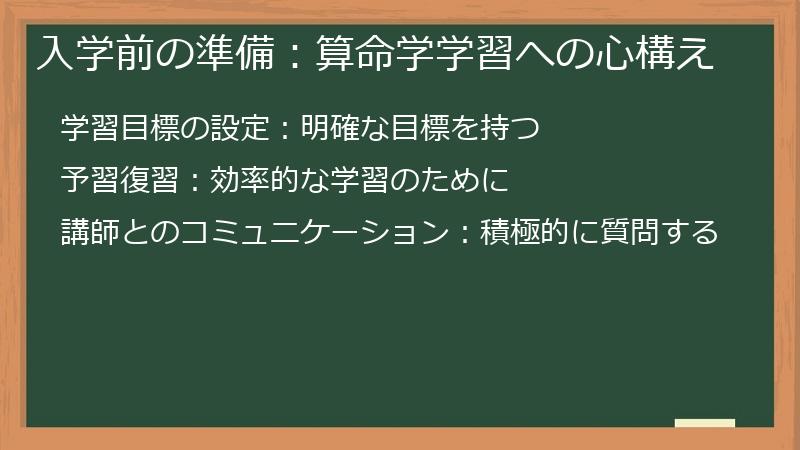 入学前の準備：算命学学習への心構え

学習目標の設定：明確な目標を持つ

予習復習：効率的な学習のために

講師とのコミュニケーション：積極的に質問する